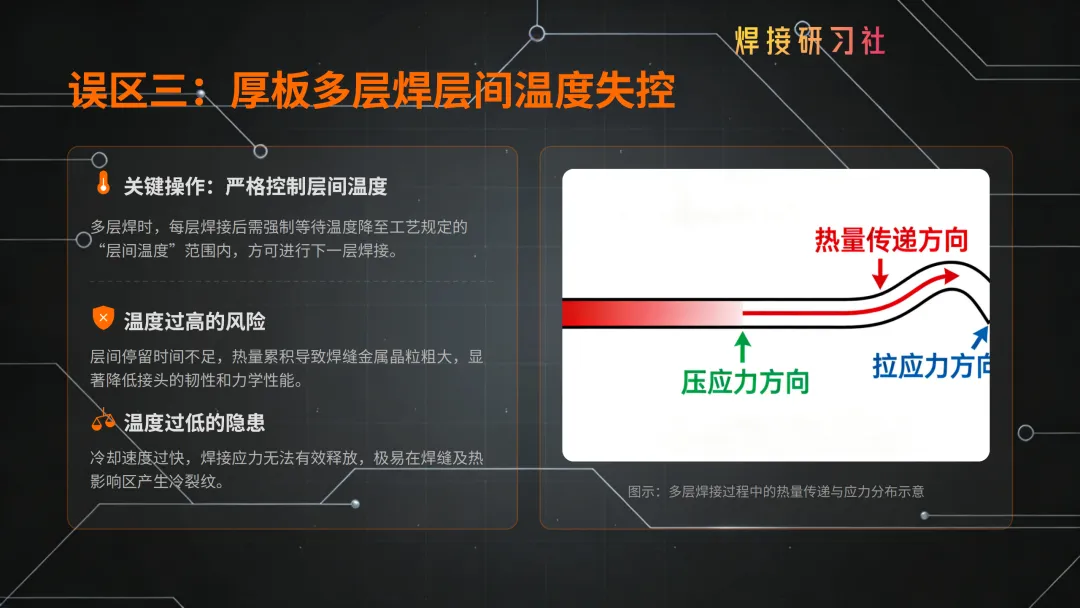 焊接研习社

误区三：厚板多层焊层间温度失控

关键操作：严格控制层间温度

多层焊时，每层焊接后需强制等待温度降至工艺规定的“层间温度”范围内，方可进行下一层焊接。

温度过高的风险

层间停留时间不足，热量累积导致焊缝金属晶粒粗大，显著降低接头的韧性和力学性能。

温度过低的隐患

冷却速度过快，焊接应力无法有效释放，极易在焊缝及热影响区产生冷裂纹。

热量传递方向

压应力方向

拉应力方向

图示：多层焊接过程中的热量传递与应力分布示意